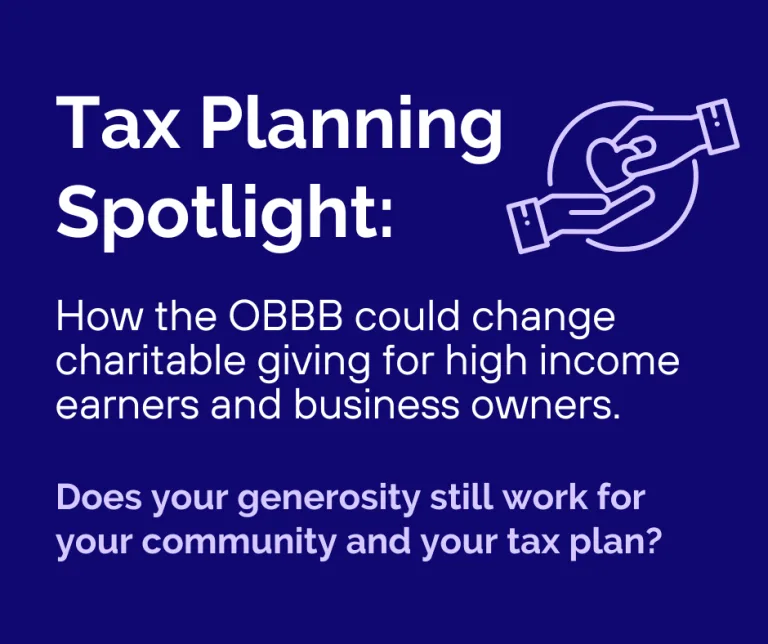 Tax Planning Spotlight:

How the OBBB could change charitable giving for high income earners and business owners.

Does your generosity still work for your community and your tax plan?